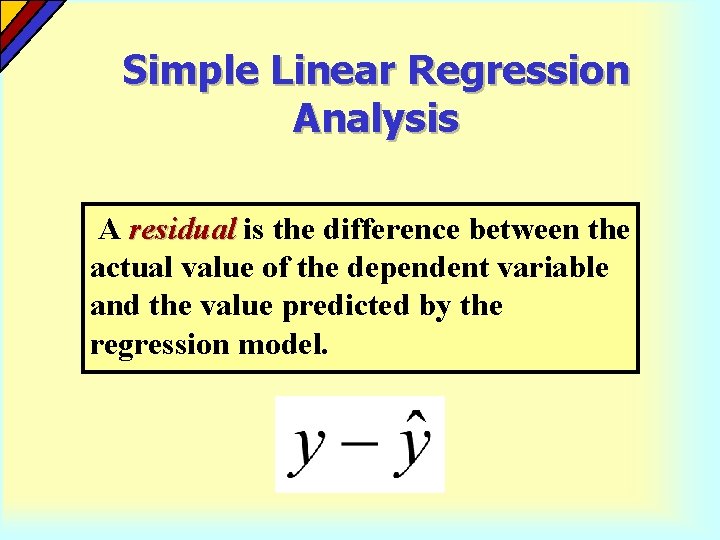 Simple Linear Regression Analysis

A residual is the difference between the actual value of the dependent variable and the value predicted by the regression model.

$y - \hat{y}$